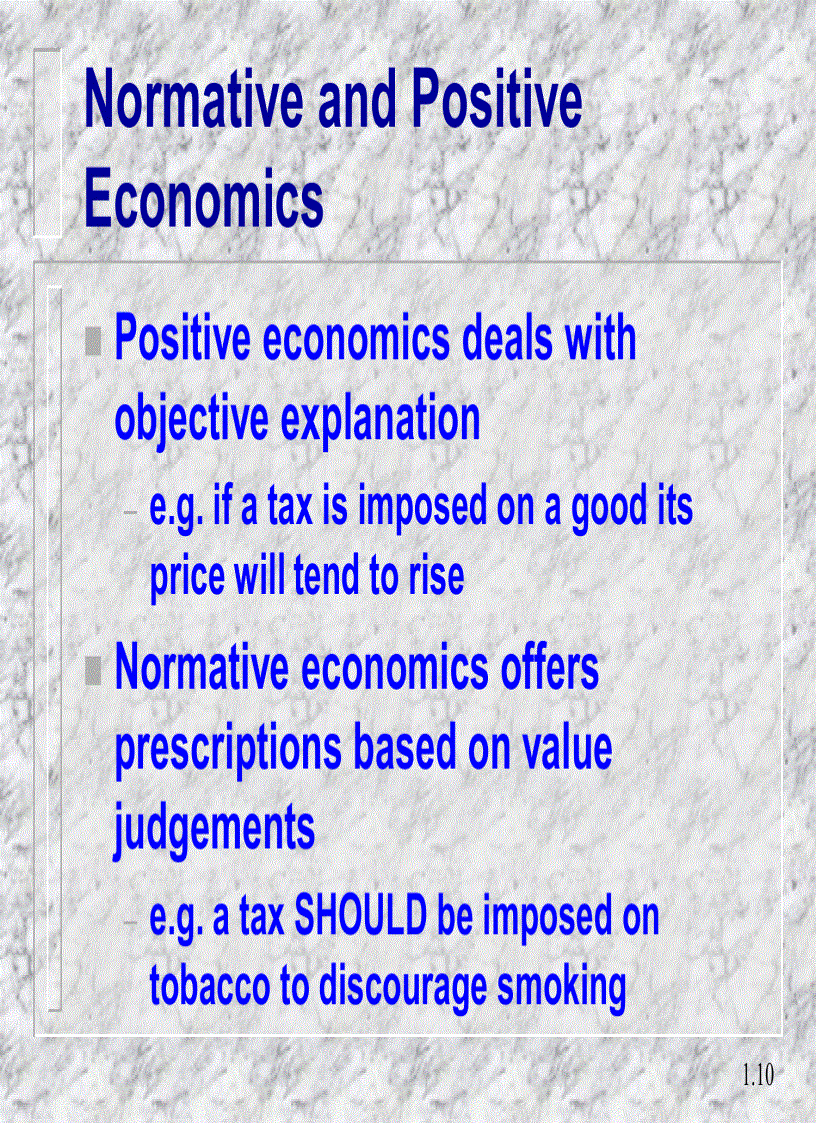 Normative and Positive Economics

Positive economics deals with objective explanation

– e.g. if a tax is imposed on a good its price will tend to rise

Normative economics offers prescriptions based on value judgements

– e.g. a tax SHOULD be imposed on tobacco to discourage smoking

1.10